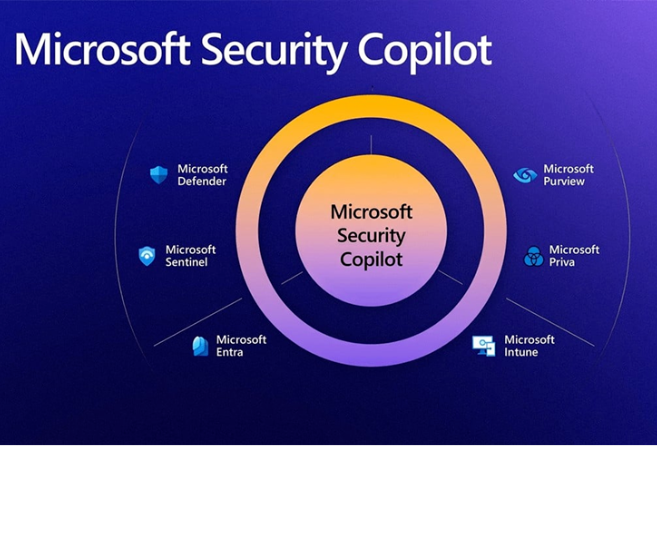 Microsoft Security Copilot

Microsoft Defender

Microsoft Sentinel

Microsoft Entra

Microsoft Security Copilot

Microsoft Purview

Microsoft Priva

Microsoft Intune